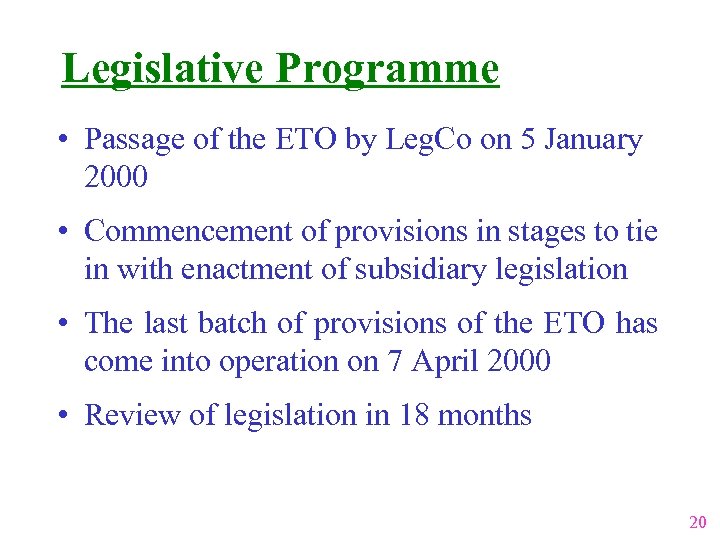 Legislative Programme

• Passage of the ETO by LegCo on 5 January 2000

• Commencement of provisions in stages to tie in with enactment of subsidiary legislation

• The last batch of provisions of the ETO has come into operation on 7 April 2000

• Review of legislation in 18 months

20